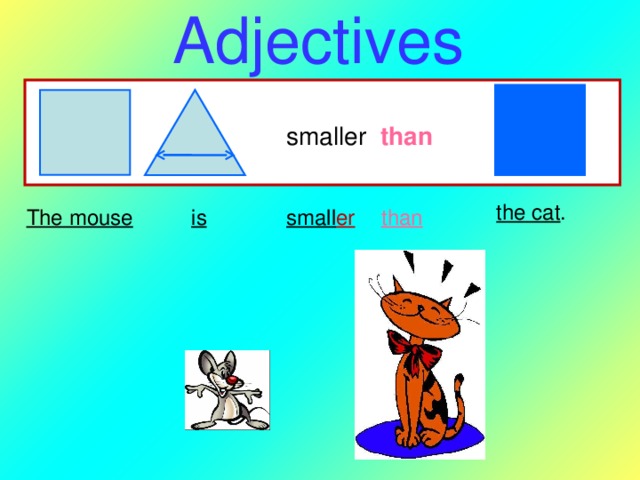 Adjectives

smaller than

The mouse is smaller than the cat.